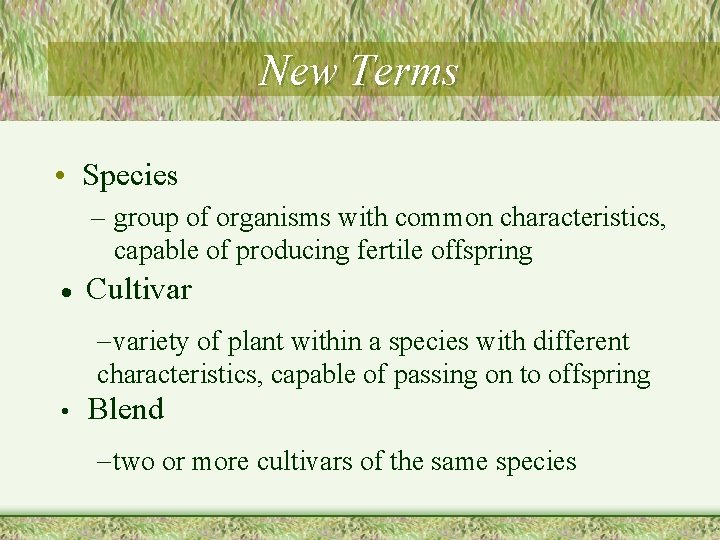 New Terms

• Species

– group of organisms with common characteristics, capable of producing fertile offspring

• Cultivar

–variety of plant within a species with different characteristics, capable of passing on to offspring

• Blend

–two or more cultivars of the same species